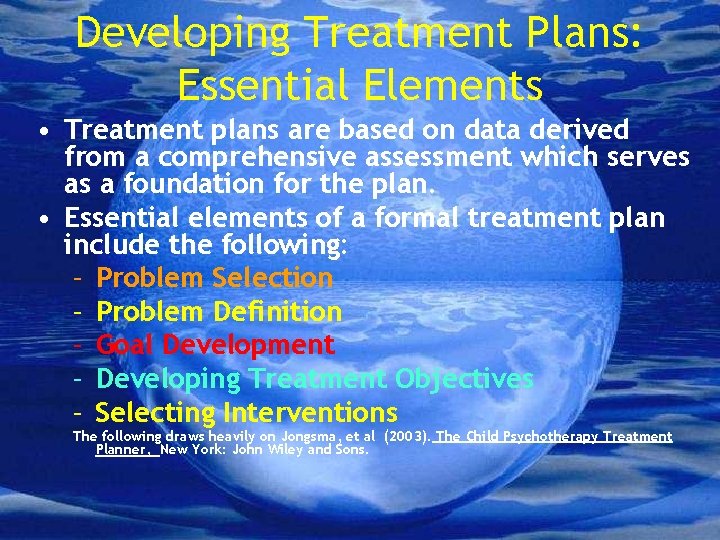 Developing Treatment Plans: Essential Elements

• Treatment plans are based on data derived from a comprehensive assessment which serves as a foundation for the plan.
• Essential elements of a formal treatment plan include the following:
– Problem Selection
– Problem Definition
– Goal Development
– Developing Treatment Objectives
– Selecting Interventions

The following draws heavily on Jongsma, et al (2003). The Child Psychotherapy Treatment Planner, New York: John Wiley and Sons.